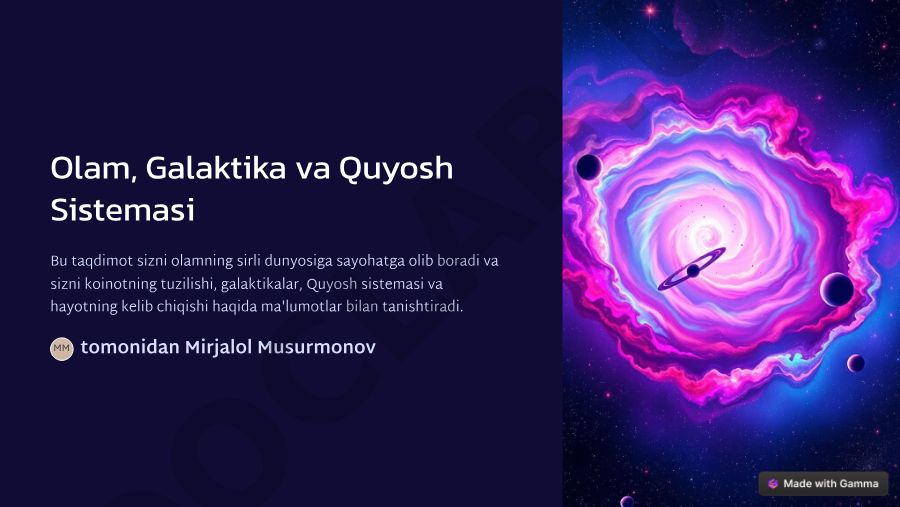 Olam, Galaktika va Quyosh Sistemasi

Bu taqdimot sizni olamning sirli dunyosiga sayohatga olib boradi va sizni koinotning tuzilishi, galaktikalar, Quyosh sistemasi va hayotning kelib chiqishi haqida ma'lumotlar bilan tanishtiradi.

MM tomonidan Mirjalol Musurmonov

Made with Gamma